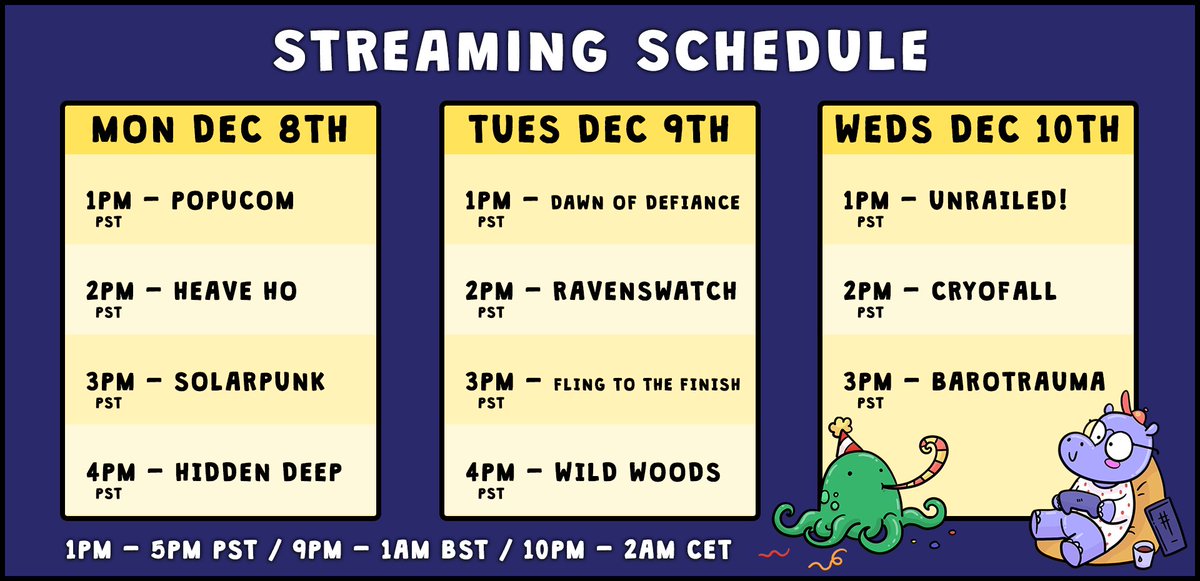 STREAMING SCHEDULE

MON DEC 8TH

1PM PST – POPUCOM

2PM PST – HEAVE HO

3PM PST – SOLARPUNK

4PM PST – HIDDEN DEEP

TUES DEC 9TH

1PM PST – DAWN OF DEFIANCE

2PM PST – RAVENSWATCH

3PM PST – FLING TO THE FINISH

4PM PST – WILD WOODS

WEDS DEC 10TH

1PM PST – UNRAILED!

2PM PST – CRYOFALL

3PM PST – BAROTRAUMA

1PM – 5PM PST / 9PM – 1AM BST / 10PM – 2AM CET